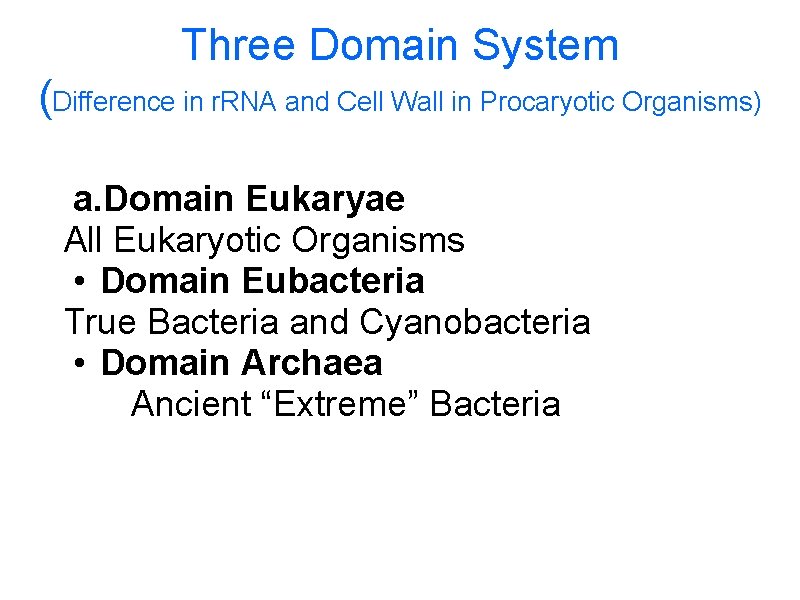 Three Domain System
(Difference in rRNA and Cell Wall in Procaryotic Organisms)

a.Domain Eukaryae
All Eukaryotic Organisms
• Domain Eubacteria
True Bacteria and Cyanobacteria
• Domain Archaea
Ancient “Extreme” Bacteria